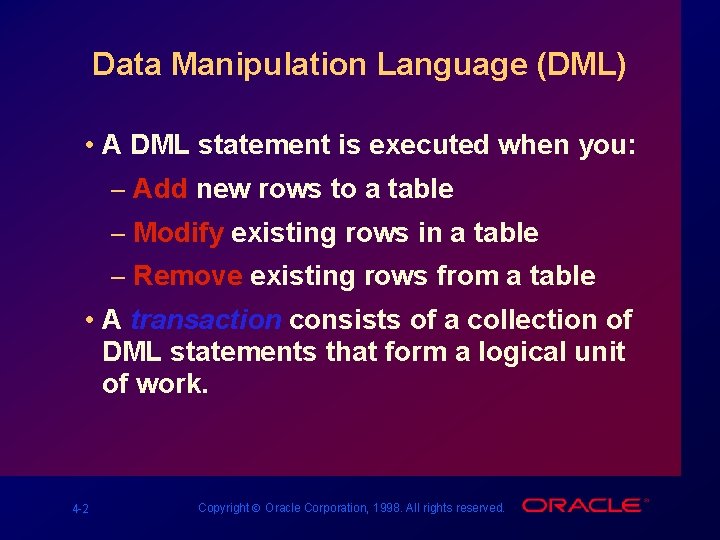 Data Manipulation Language (DML)

• A DML statement is executed when you:

– Add new rows to a table

– Modify existing rows in a table

– Remove existing rows from a table

• A transaction consists of a collection of DML statements that form a logical unit of work.

4-2

Copyright © Oracle Corporation, 1998. All rights reserved.

ORACLE®